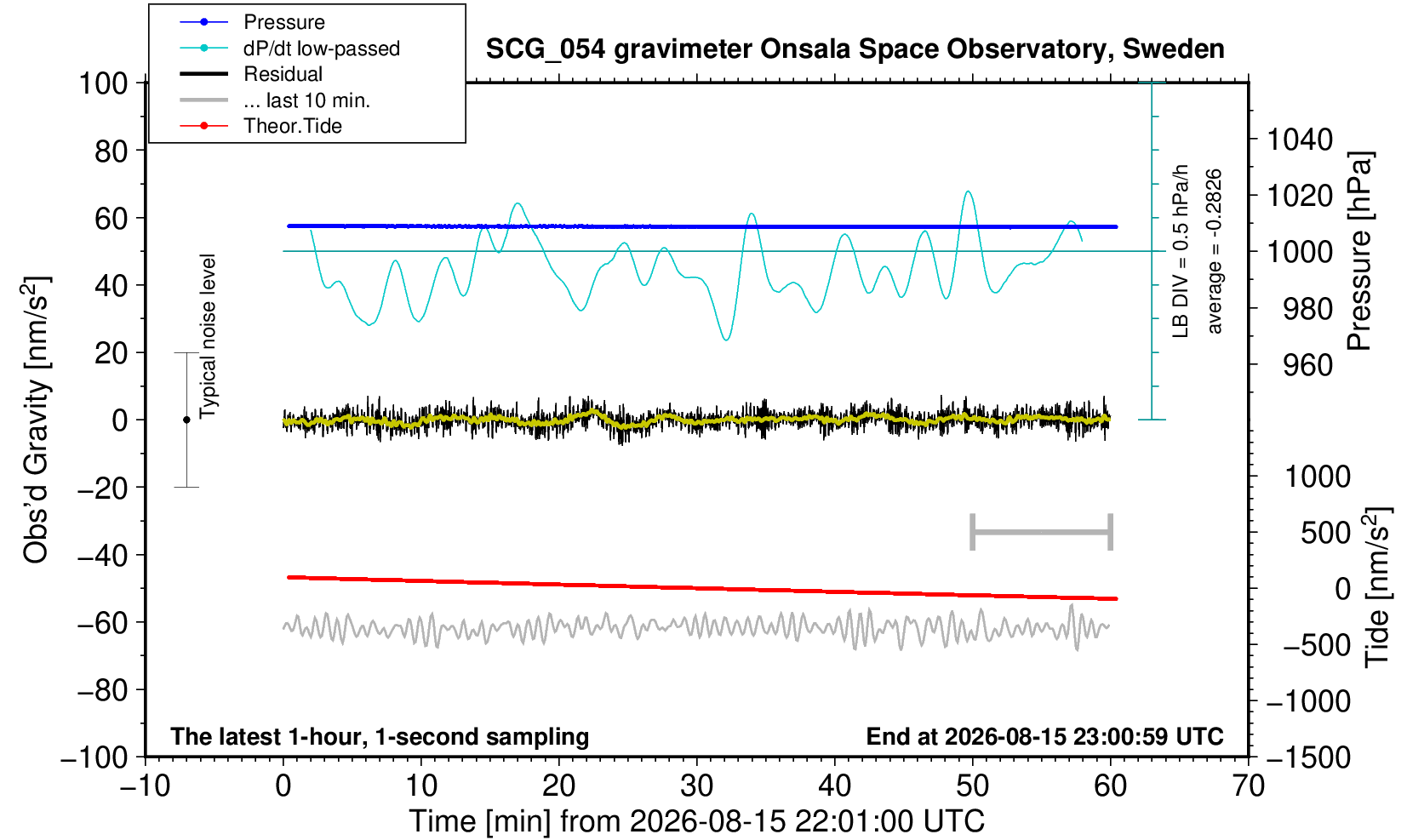 Pressure
dP/dt low-passed
Residual
... last 10 min.
Theor.Tide

SCG_054 gravimeter Onsala Space Observatory, Sweden

100
80
60
40
20
0
−20
−40
−60
−80
−100

Obs'd Gravity [nm/s$^2$]

Typical noise level

LB DIV = 0.5 hPa/h
average = -0.2826

1040
1020
1000
980
960
Pressure [hPa]

1000
500
0
−500
−1000
−1500
Tide [nm/s$^2$]

The latest 1-hour, 1-second sampling
End at 2026-08-15 23:00:59 UTC

−10
0
10
20
30
40
50
60
70
Time [min] from 2026-08-15 22:01:00 UTC